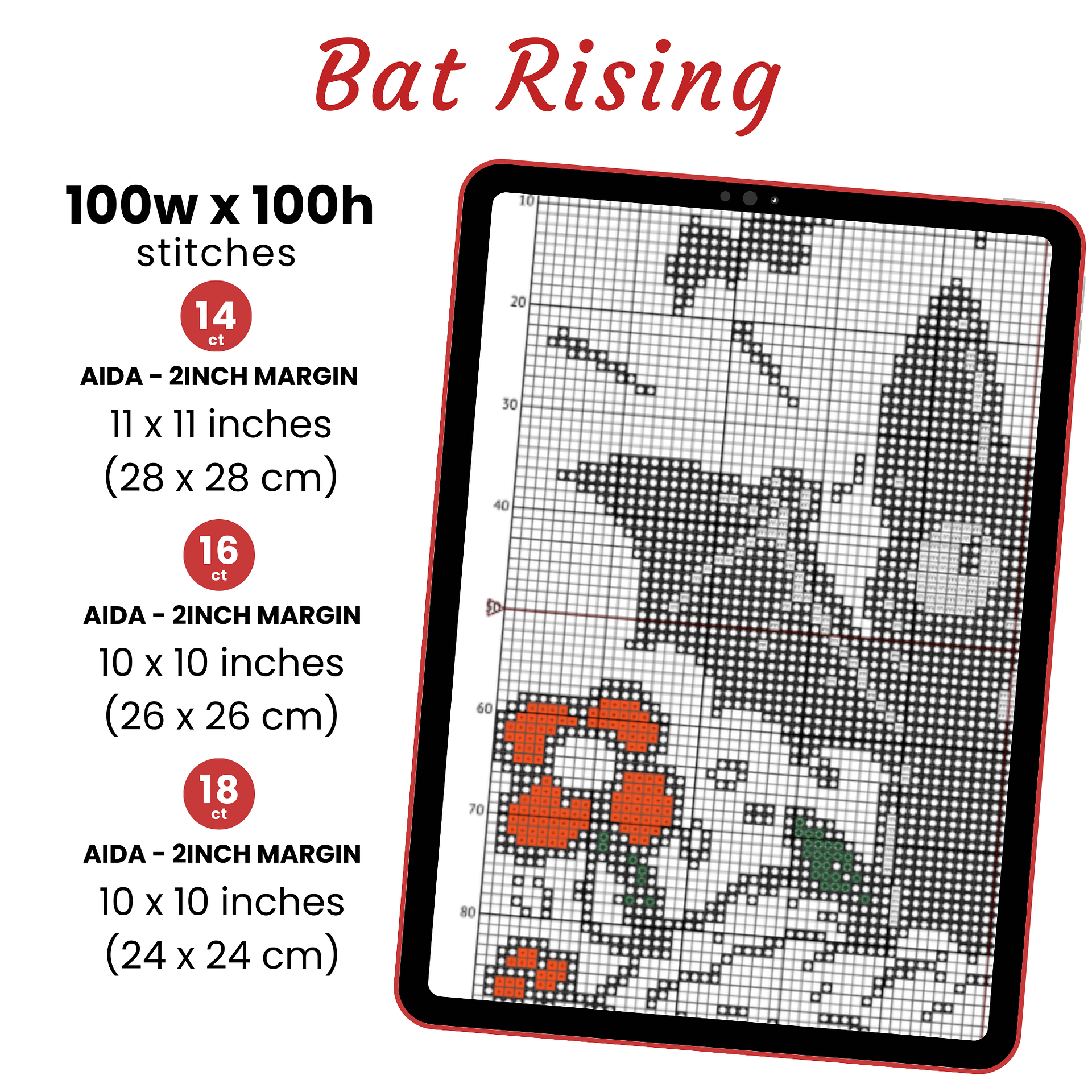 Bat Rising

100w x 100h
stitches

14
ct
AIDA - 2INCH MARGIN
11 x 11 inches
(28 x 28 cm)

16
ct
AIDA - 2INCH MARGIN
10 x 10 inches
(26 x 26 cm)

18
ct
AIDA - 2INCH MARGIN
10 x 10 inches
(24 x 24 cm)

10
20
30
40
50
60
70
80